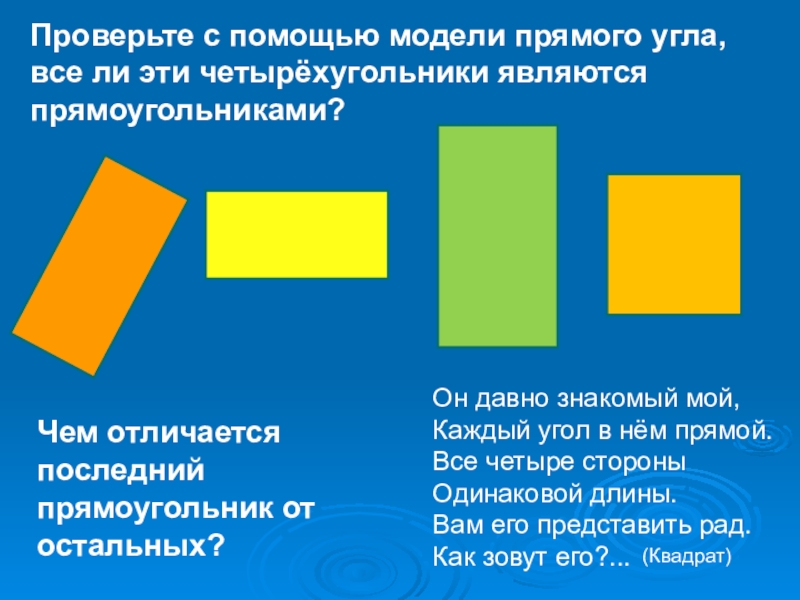 Проверьте с помощью модели прямого угла, все ли эти четырёхугольники являются прямоугольниками?

Чем отличается последний прямоугольник от остальных?

Он давно знакомый мой,
Каждый угол в нём прямой.
Все четыре стороны
Одинаковой длины.
Вам его представить рад.
Как зовут его?... (Квадрат)